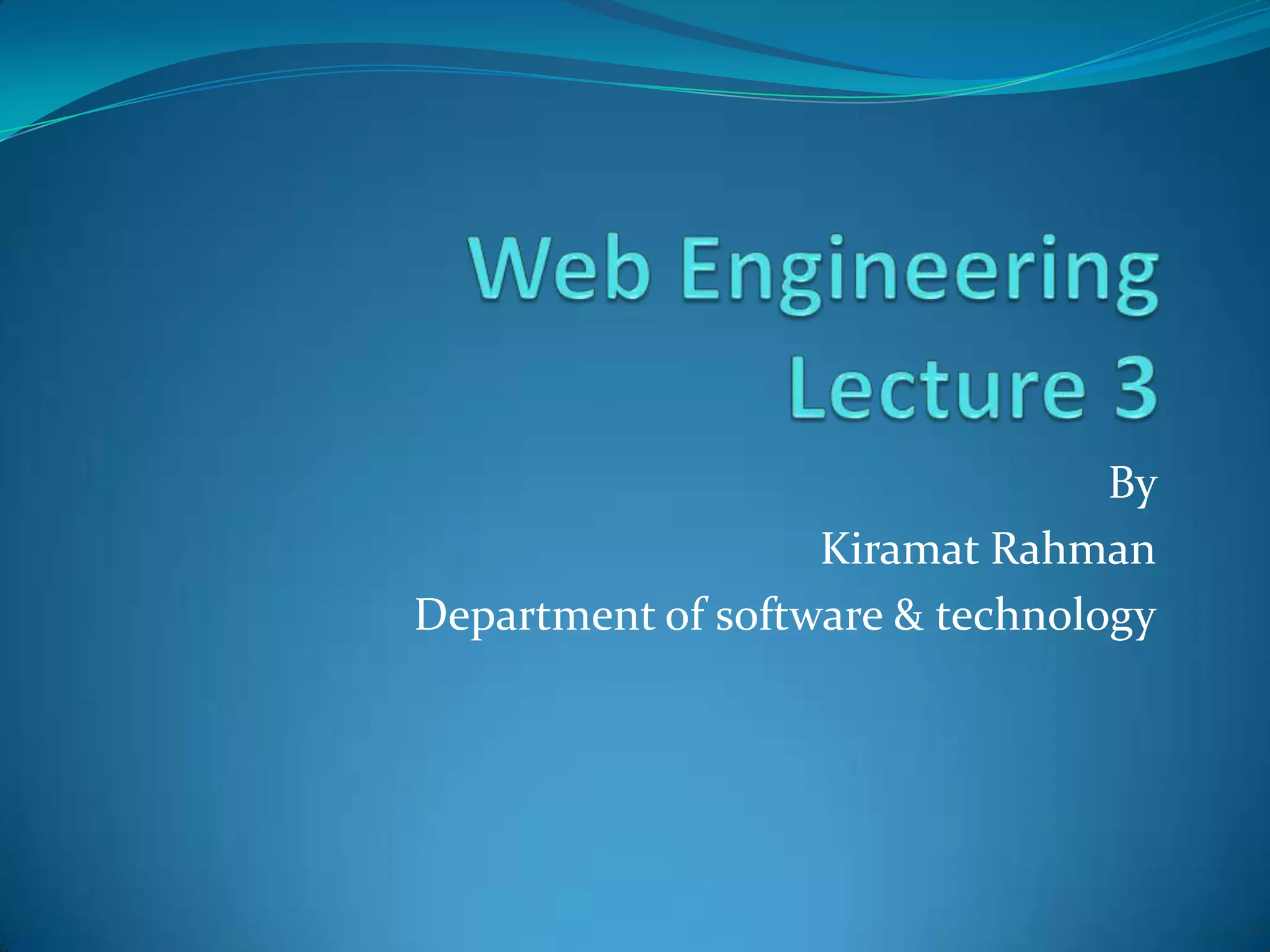 Web Engineering
Lecture 3

By
Kiramat Rahman
Department of software & technology